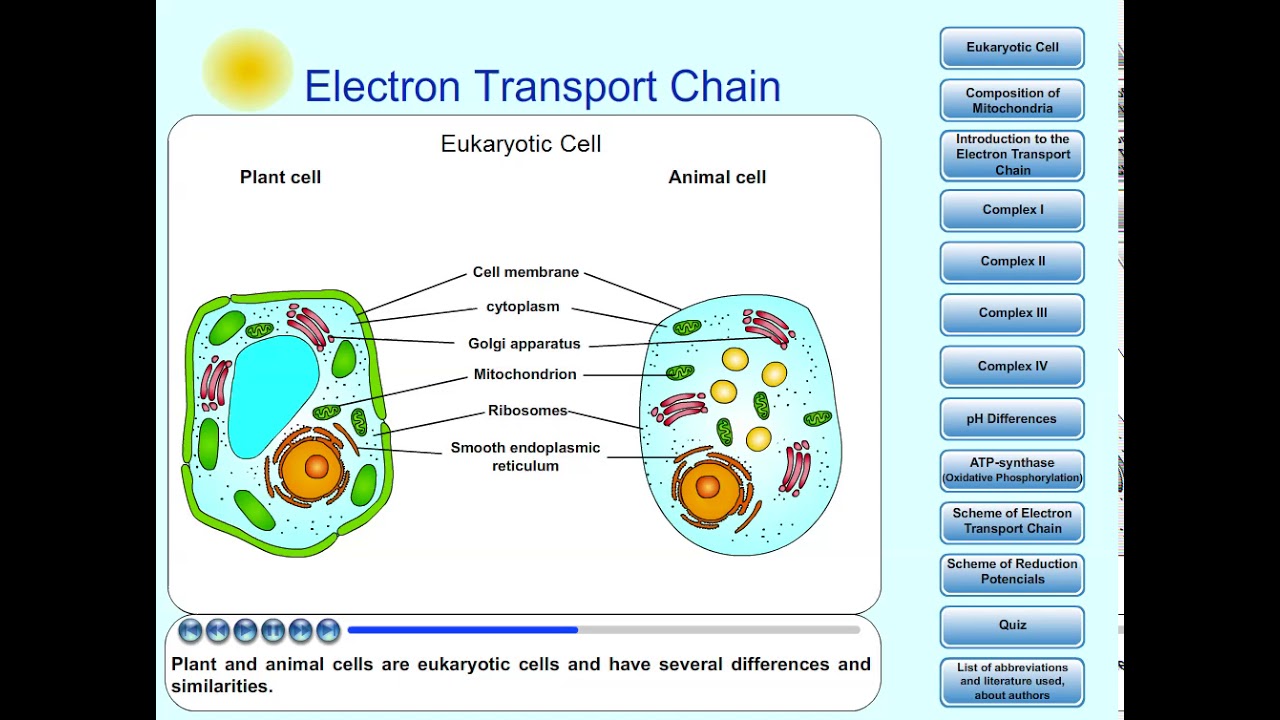 Electron Transport Chain

Eukaryotic Cell

Plant cell

Animal cell

Cell membrane

cytoplasm

Golgi apparatus

Mitochondrion

Ribosomes

Smooth endoplasmic reticulum

Plant and animal cells are eukaryotic cells and have several differences and similarities.

Eukaryotic Cell

Composition of Mitochondria

Introduction to the Electron Transport Chain

Complex I

Complex II

Complex III

Complex IV

pH Differences

ATP-synthase (Oxidative Phosphorylation)

Scheme of Electron Transport Chain

Scheme of Reduction Potencials

Quiz

List of abbreviations and literature used, about authors